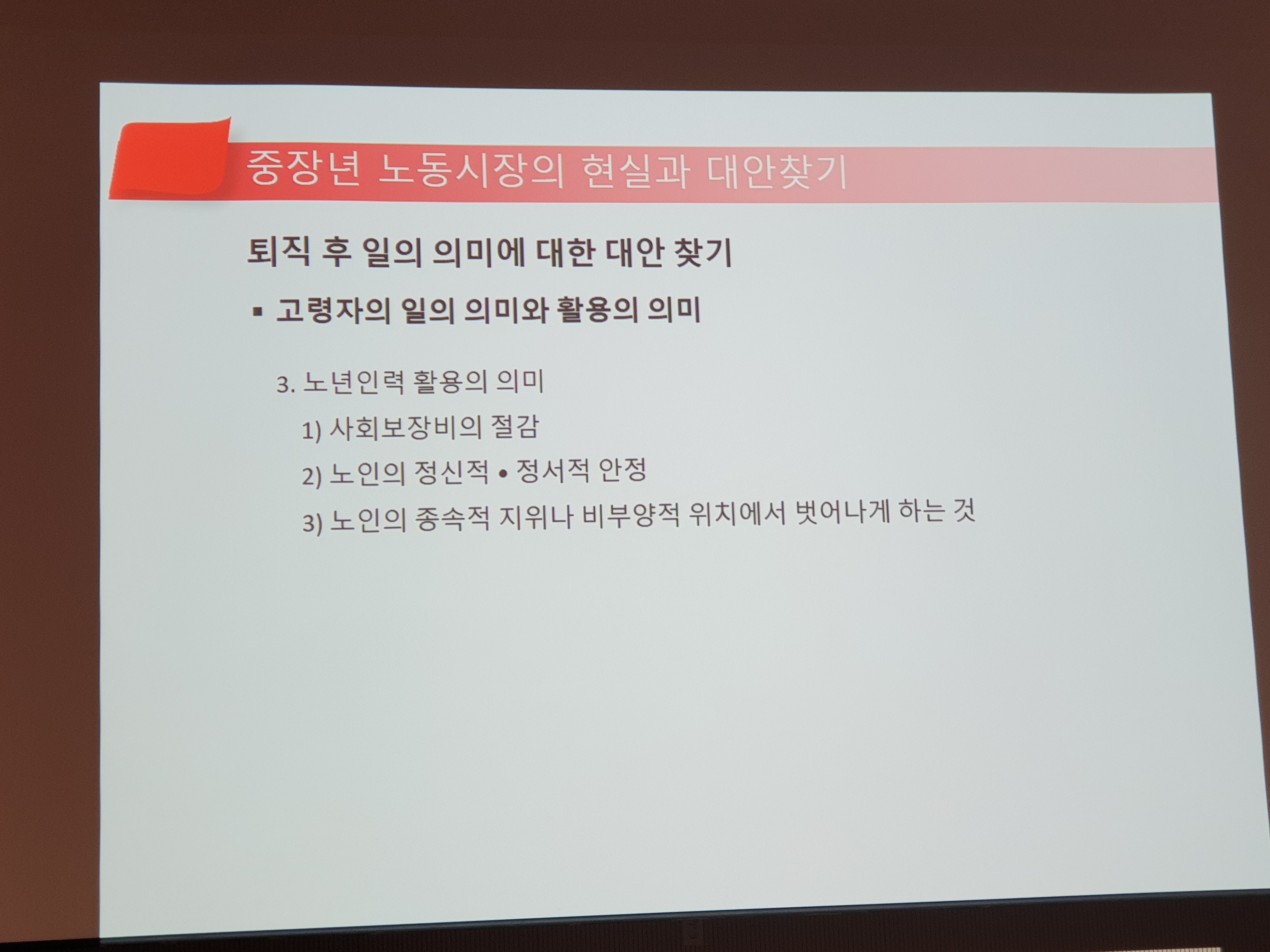 중장년 노동시장의 현실과 대안찾기

퇴직 후 일의 의미에 대한 대안 찾기

▪ 고령자의 일의 의미와 활용의 의미

3. 노년인력 활용의 의미

1) 사회보장비의 절감

2) 노인의 정신적 • 정서적 안정

3) 노인의 종속적 지위나 비부양적 위치에서 벗어나게 하는 것